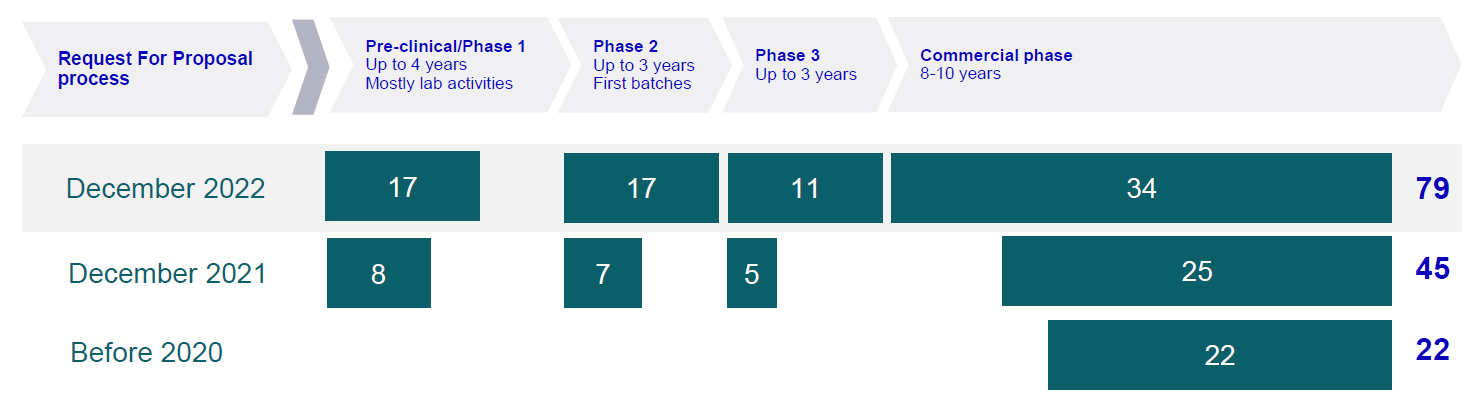 Request For Proposal process

Pre-clinical/Phase 1
Up to 4 years
Mostly lab activities

Phase 2
Up to 3 years
First batches

Phase 3
Up to 3 years

Commercial phase
8-10 years

December 2022 17 17 11 34 79

December 2021 8 7 5 25 45

Before 2020 22 22